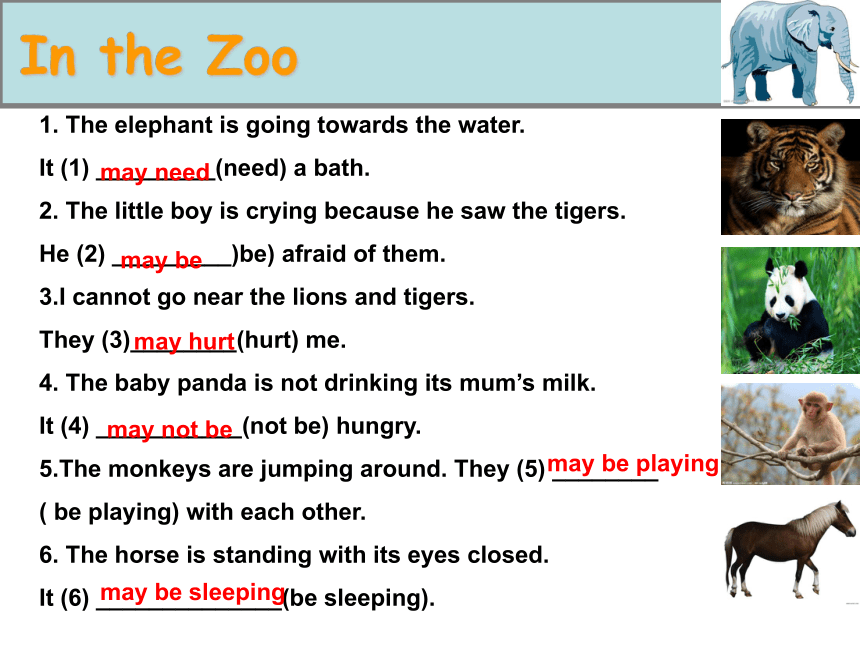 In the Zoo

1. The elephant is going towards the water.

It (1) may need (need) a bath.

2. The little boy is crying because he saw the tigers.

He (2) may be )be) afraid of them.

3.I cannot go near the lions and tigers.

They (3) may hurt (hurt) me.

4. The baby panda is not drinking its mum's milk.

It (4) may not be (not be) hungry.

5.The monkeys are jumping around. They (5) may be playing ( be playing) with each other.

6. The horse is standing with its eyes closed.

It (6) may be sleeping (be sleeping).